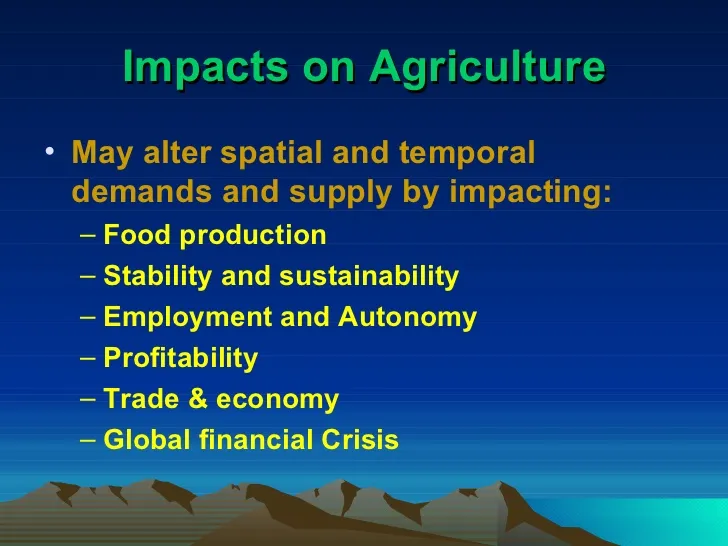 Impacts on Agriculture

• May alter spatial and temporal demands and supply by impacting:
– Food production
– Stability and sustainability
– Employment and Autonomy
– Profitability
– Trade & economy
– Global financial Crisis